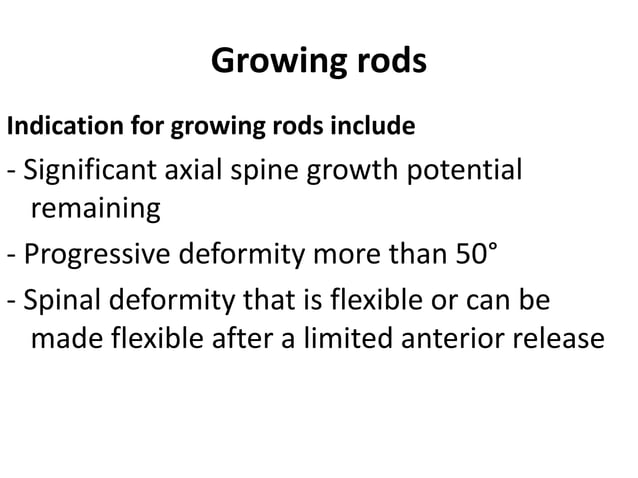 Growing rods

Indication for growing rods include

- Significant axial spine growth potential remaining

- Progressive deformity more than 50°

- Spinal deformity that is flexible or can be made flexible after a limited anterior release